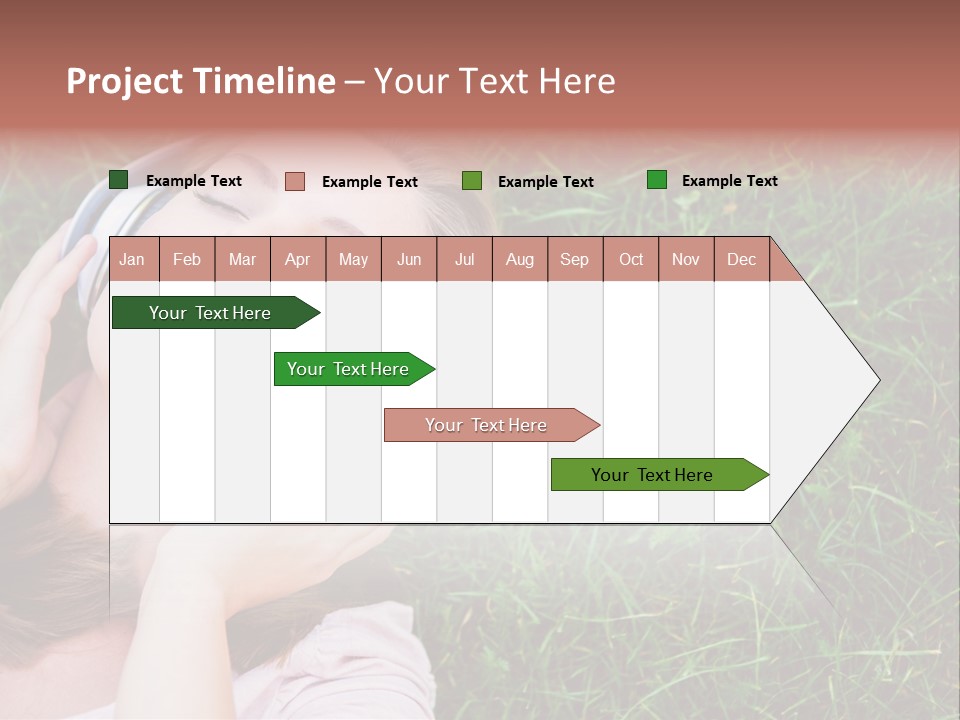 Project Timeline – Your Text Here

Example Text
Example Text
Example Text
Example Text

| Jan | Feb | Mar | Apr | May | Jun | Jul | Aug | Sep | Oct | Nov | Dec |
|---|---|---|---|---|---|---|---|---|---|---|---|

Your Text Here
Your Text Here
Your Text Here
Your Text Here